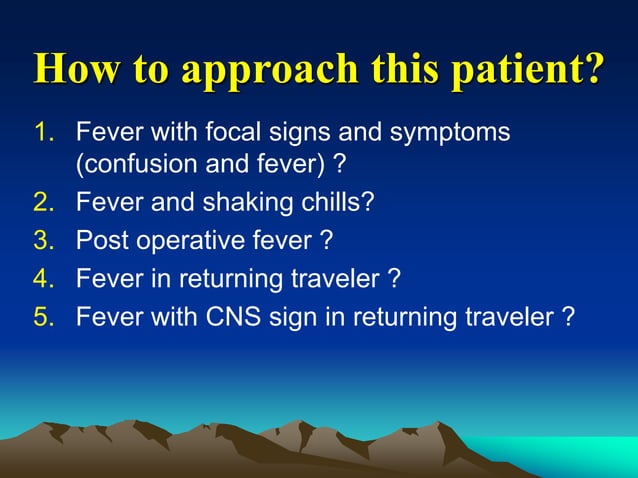 How to approach this patient?

1. Fever with focal signs and symptoms (confusion and fever) ?
2. Fever and shaking chills?
3. Post operative fever ?
4. Fever in returning traveler ?
5. Fever with CNS sign in returning traveler ?